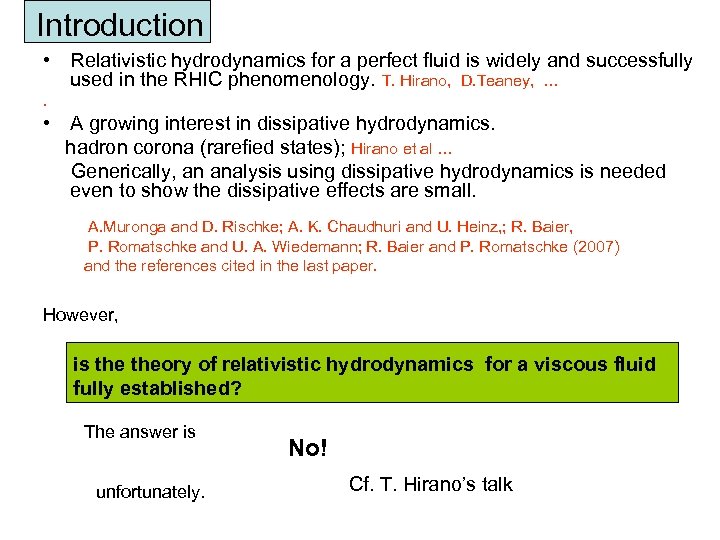 Introduction

• Relativistic hydrodynamics for a perfect fluid is widely and successfully used in the RHIC phenomenology. T. Hirano, D.Teaney, …

.

• A growing interest in dissipative hydrodynamics.

hadron corona (rarefied states); Hirano et al …

Generically, an analysis using dissipative hydrodynamics is needed even to show the dissipative effects are small.

A.Muronga and D. Rischke; A. K. Chaudhuri and U. Heinz,; R. Baier, P. Romatschke and U. A. Wiedemann; R. Baier and P. Romatschke (2007) and the references cited in the last paper.

However,

is the theory of relativistic hydrodynamics for a viscous fluid fully established?

The answer is

No!

unfortunately.

Cf. T. Hirano's talk